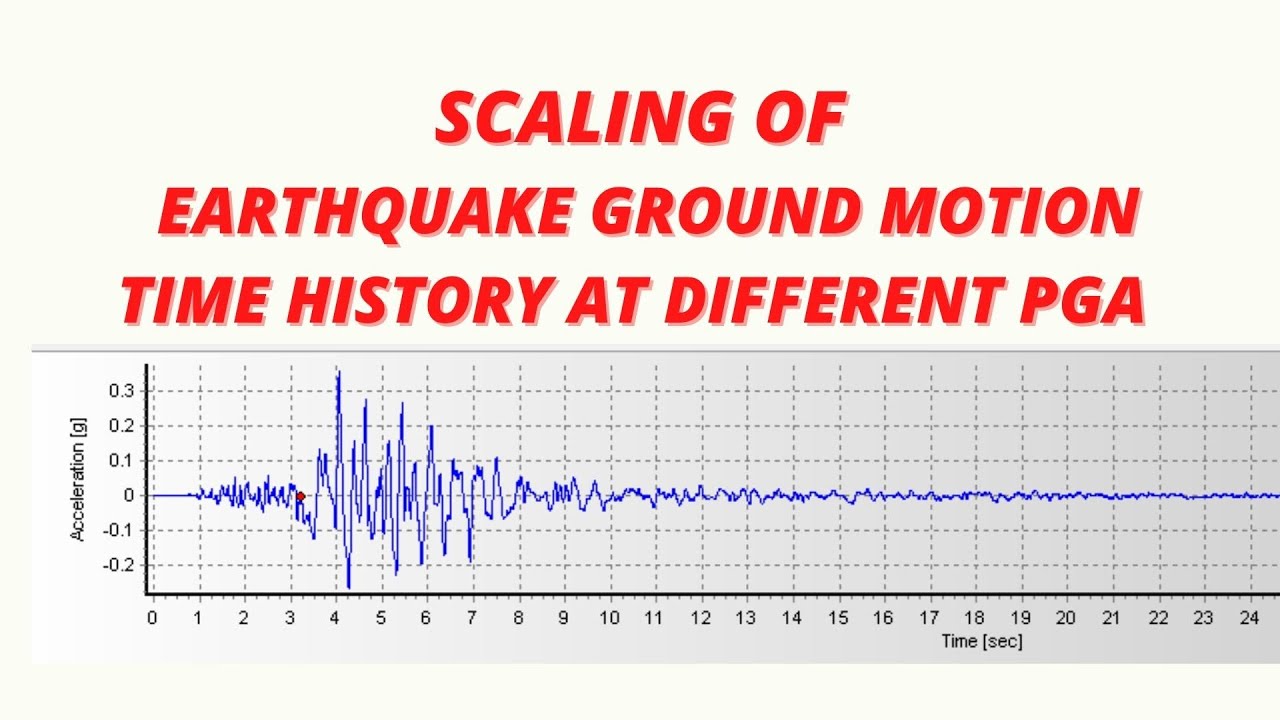 SCALING OF
EARTHQUAKE GROUND MOTION
TIME HISTORY AT DIFFERENT PGA

Acceleration [g]
0.3
0.2
0.1
0
-0.1
-0.2

0 1 2 3 4 5 6 7 8 9 10 11 12 13 14 15 16 17 18 19 20 21 22 23 24
Time [sec]